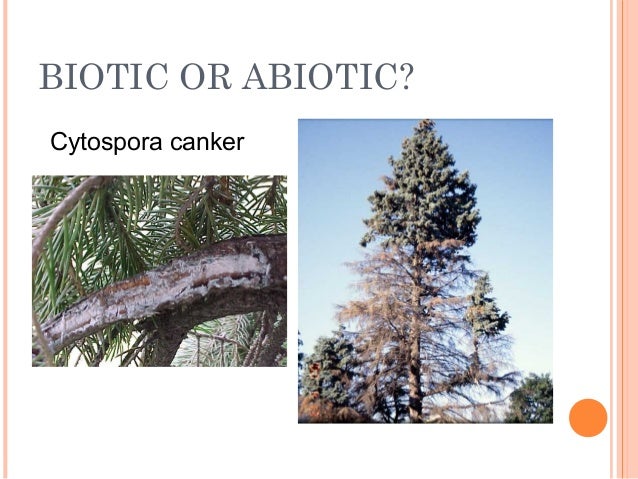 BIOTIC OR ABIOTIC?

Cytospora canker